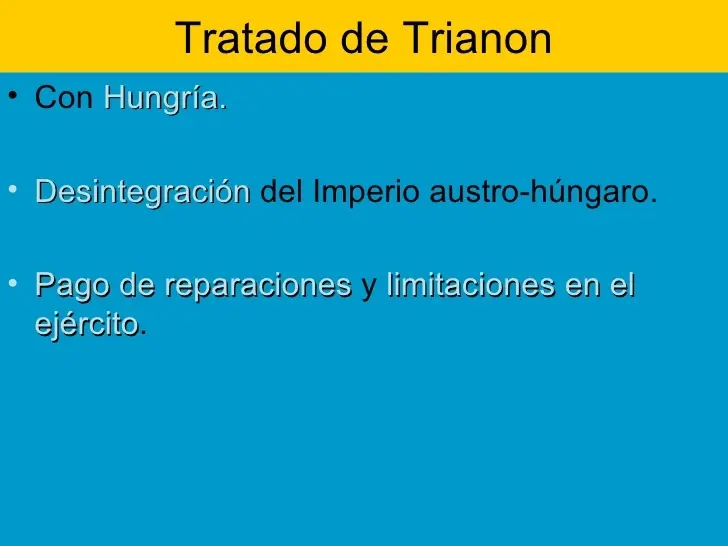 Tratado de Trianon

• Con Hungría.

• Desintegración del Imperio austro-húngaro.

• Pago de reparaciones y limitaciones en el ejército.